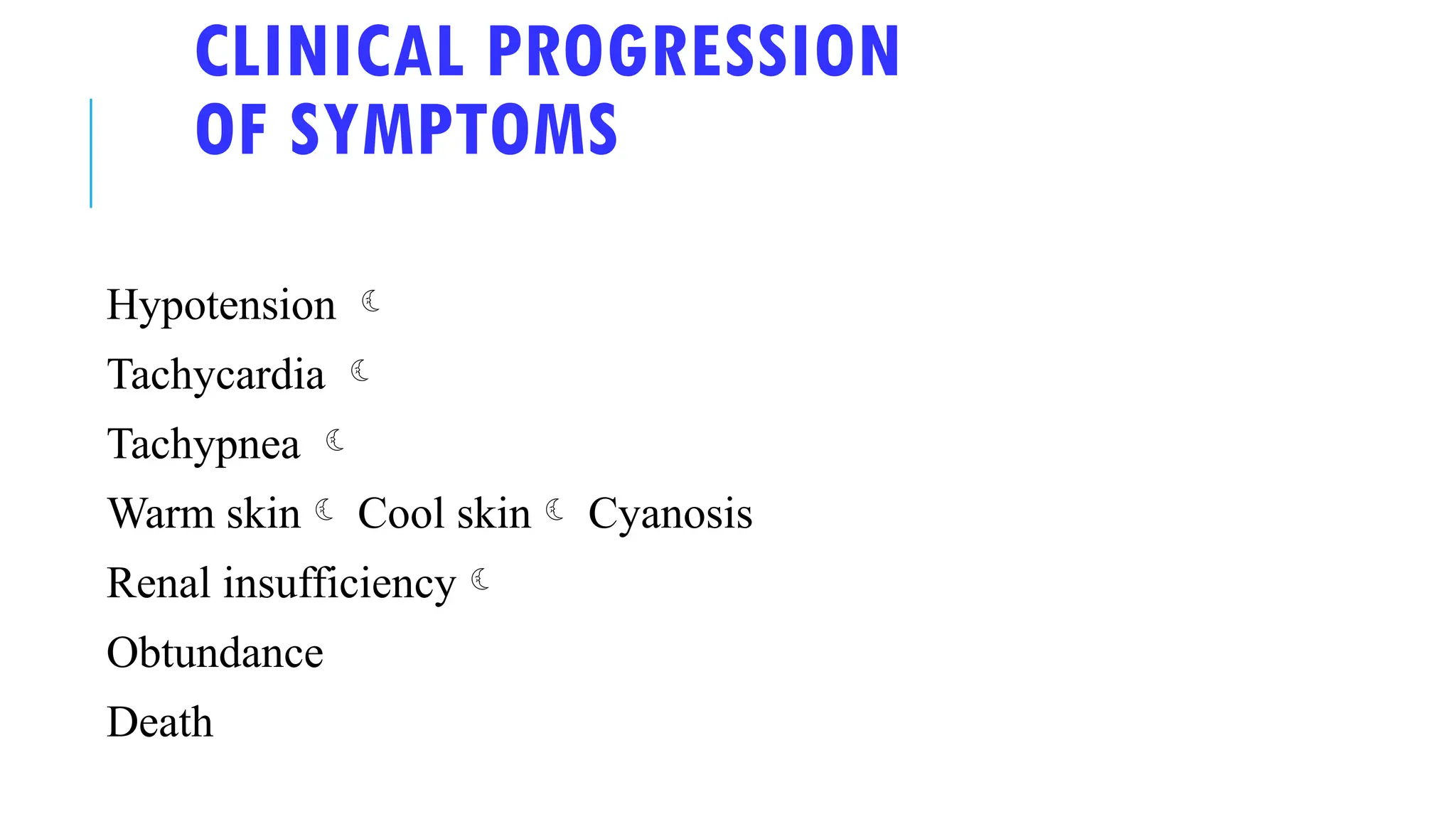 CLINICAL PROGRESSION OF SYMPTOMS

Hypotension ☾

Tachycardia ☾

Tachypnea ☾

Warm skin ☾ Cool skin ☾ Cyanosis

Renal insufficiency ☾

Obtundance

Death